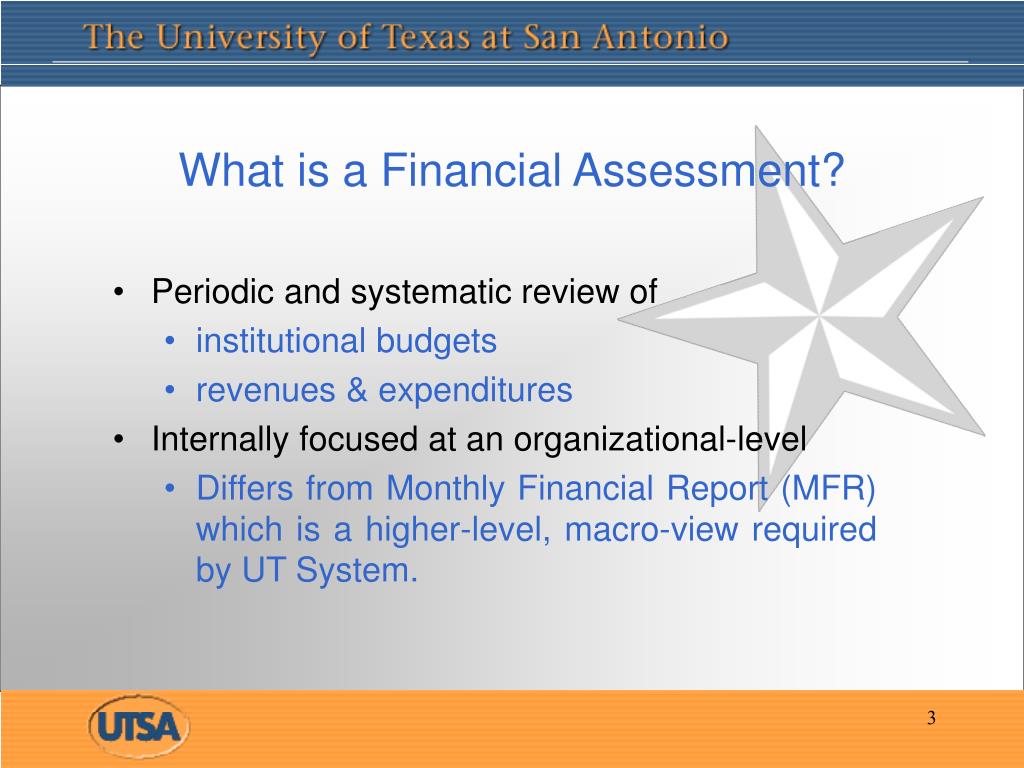 The University of Texas at San Antonio

What is a Financial Assessment?

• Periodic and systematic review of
  • institutional budgets
  • revenues & expenditures
• Internally focused at an organizational-level
  • Differs from Monthly Financial Report (MFR) which is a higher-level, macro-view required by UT System.

UTSA

3